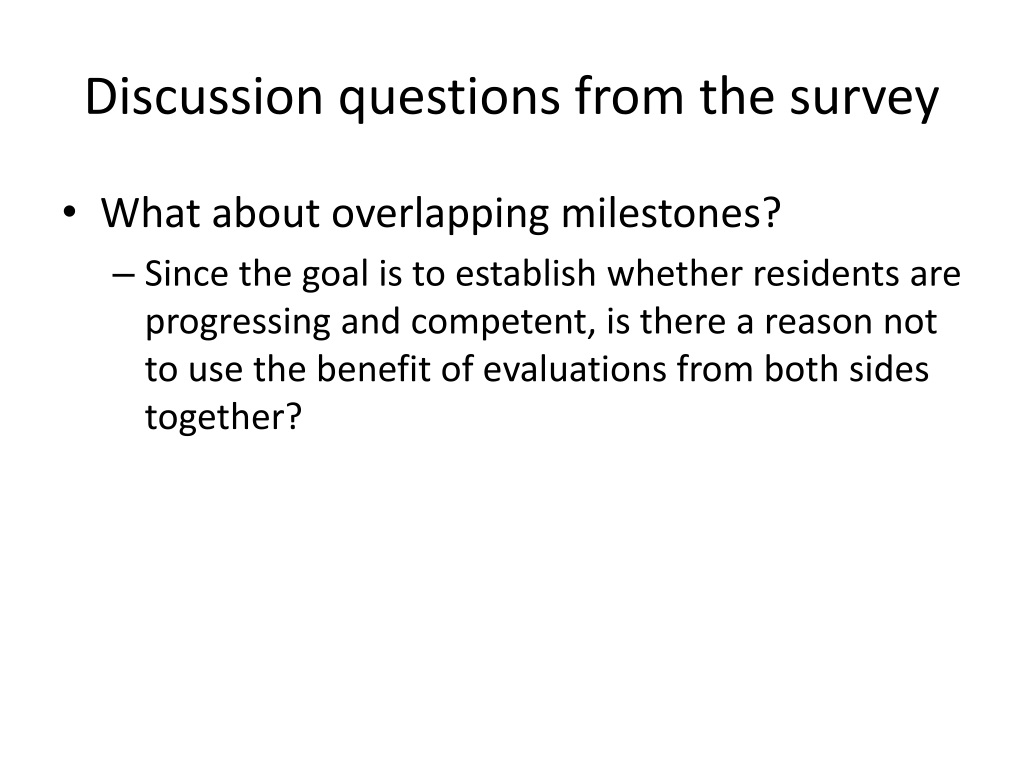 Discussion questions from the survey

• What about overlapping milestones?
– Since the goal is to establish whether residents are progressing and competent, is there a reason not to use the benefit of evaluations from both sides together?